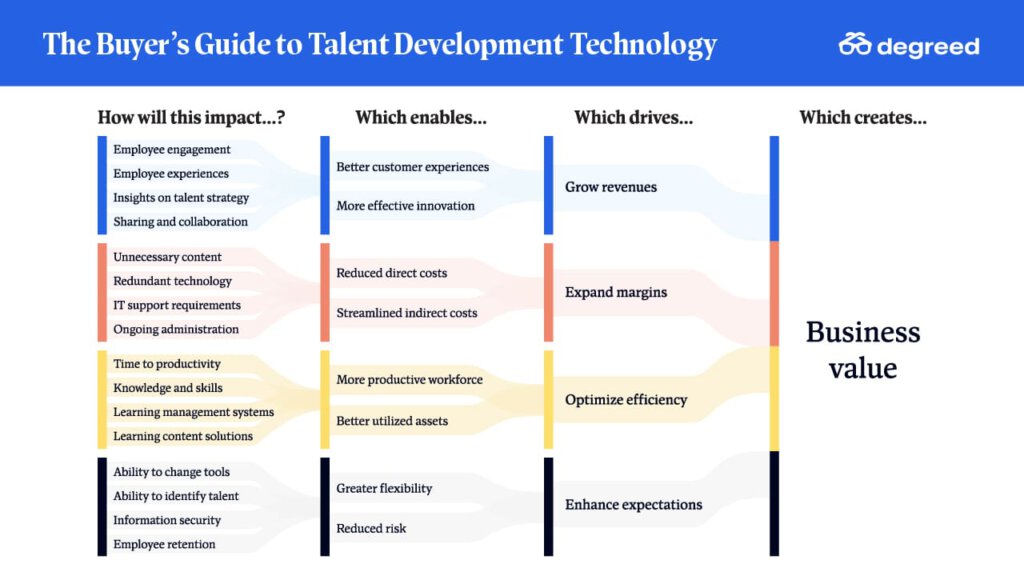 The Buyer's Guide to Talent Development Technology

degreed

How will this impact...?

Employee engagement
Employee experiences
Insights on talent strategy
Sharing and collaboration

Unnecessary content
Redundant technology
IT support requirements
Ongoing administration

Time to productivity
Knowledge and skills
Learning management systems
Learning content solutions

Ability to change tools
Ability to identify talent
Information security
Employee retention

Which enables...

Better customer experiences
More effective innovation

Reduced direct costs
Streamlined indirect costs

More productive workforce
Better utilized assets

Greater flexibility
Reduced risk

Which drives...

Grow revenues

Expand margins

Optimize efficiency

Enhance expectations

Which creates...

Business value